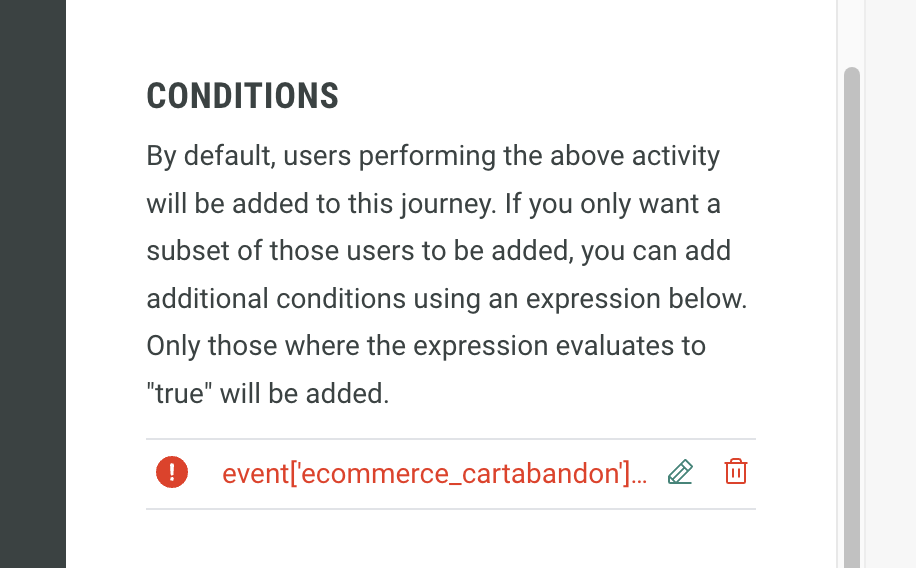 CONDITIONS

By default, users performing the above activity will be added to this journey. If you only want a subset of those users to be added, you can add additional conditions using an expression below. Only those where the expression evaluates to "true" will be added.

event['ecommerce_cartabandon']...